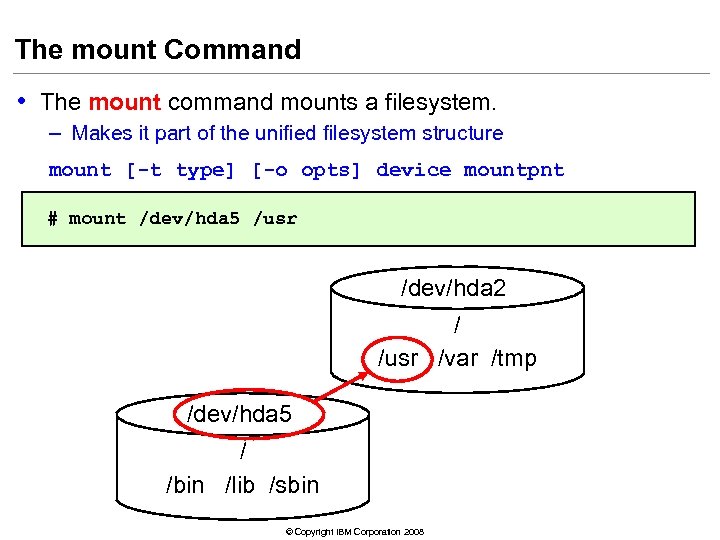 The mount Command

• The mount command mounts a filesystem.
– Makes it part of the unified filesystem structure

mount [-t type] [-o opts] device mountpnt

# mount /dev/hda5 /usr

/dev/hda2
/
/usr /var /tmp

/dev/hda5
/
/bin /lib /sbin

© Copyright IBM Corporation 2008